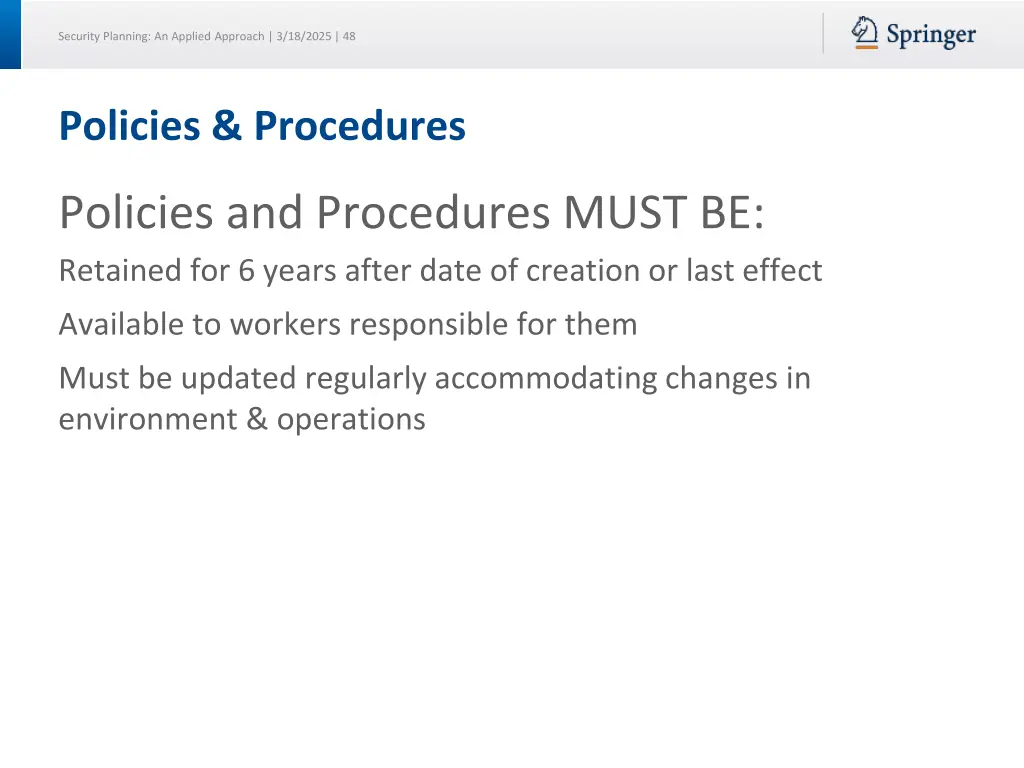 Security Planning: An Applied Approach | 3/18/2025 | 48

Springer

Policies & Procedures

Policies and Procedures MUST BE:

Retained for 6 years after date of creation or last effect

Available to workers responsible for them

Must be updated regularly accommodating changes in environment & operations